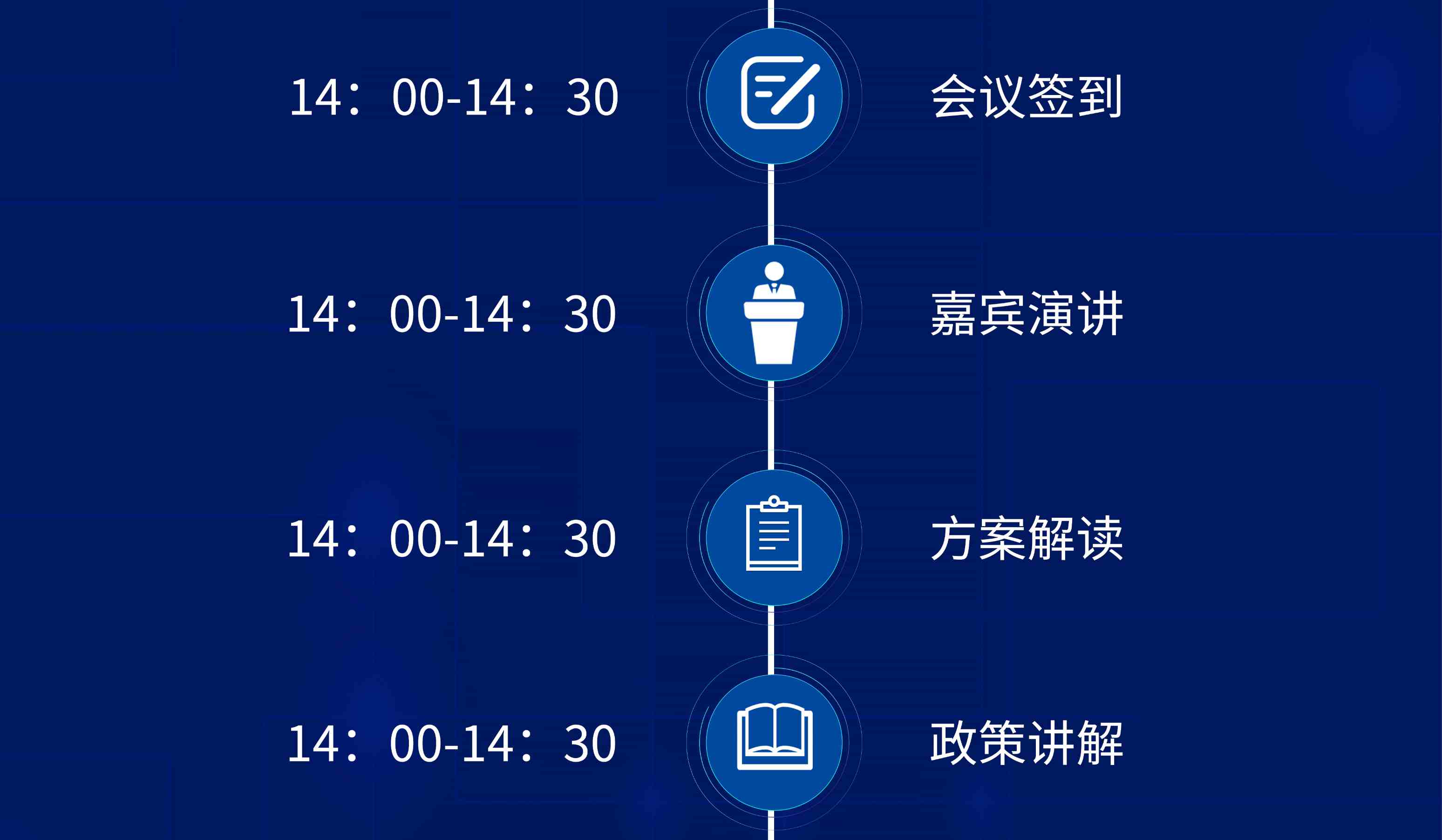 14：00-14：30 会议签到

14：00-14：30 嘉宾演讲

14：00-14：30 方案解读

14：00-14：30 政策讲解